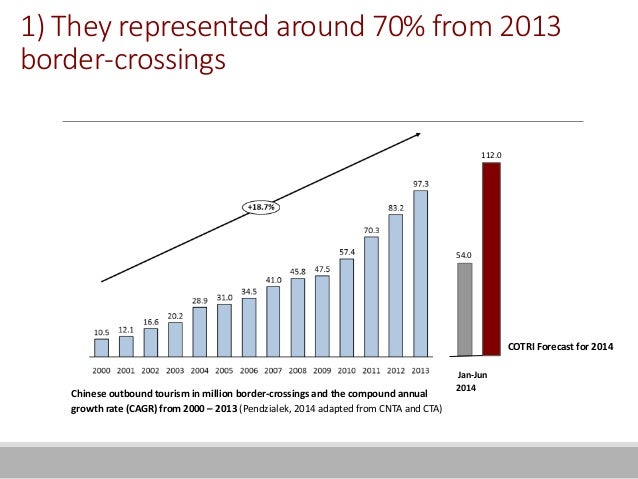 1) They represented around 70% from 2013 border-crossings

+18.7%

10.5
12.1
16.6
20.2
28.9
31.0
34.5
41.0
45.8
47.5
57.4
70.3
83.2
97.3

2000 2001 2002 2003 2004 2005 2006 2007 2008 2009 2010 2011 2012 2013

54.0
112.0

COTRI Forecast for 2014

Jan-Jun 2014

Chinese outbound tourism in million border-crossings and the compound annual growth rate (CAGR) from 2000 – 2013 (Pendzialek, 2014 adapted from CNTA and CTA)